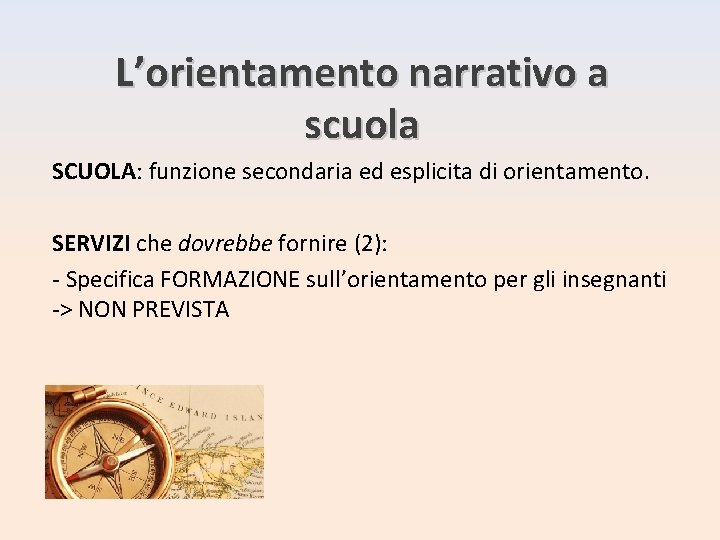 L’orientamento narrativo a scuola

SCUOLA: funzione secondaria ed esplicita di orientamento.

SERVIZI che dovrebbe fornire (2):
- Specifica FORMAZIONE sull’orientamento per gli insegnanti -> NON PREVISTA

NCE EDWARD ISLAN